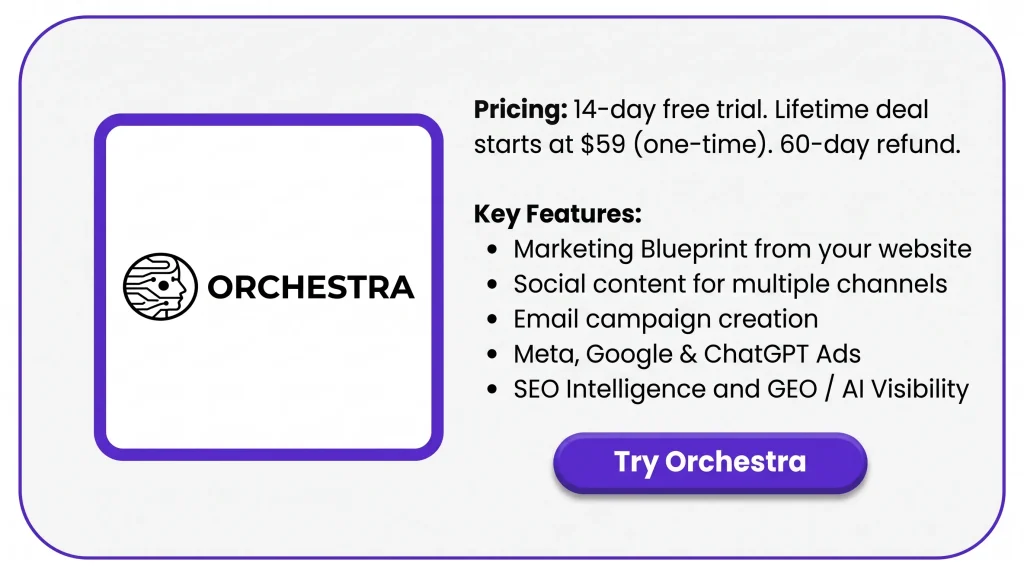 ORCHESTRA

Pricing: 14-day free trial. Lifetime deal starts at $59 (one-time). 60-day refund.

Key Features:
• Marketing Blueprint from your website
• Social content for multiple channels
• Email campaign creation
• Meta, Google & ChatGPT Ads
• SEO Intelligence and GEO / AI Visibility

Try Orchestra